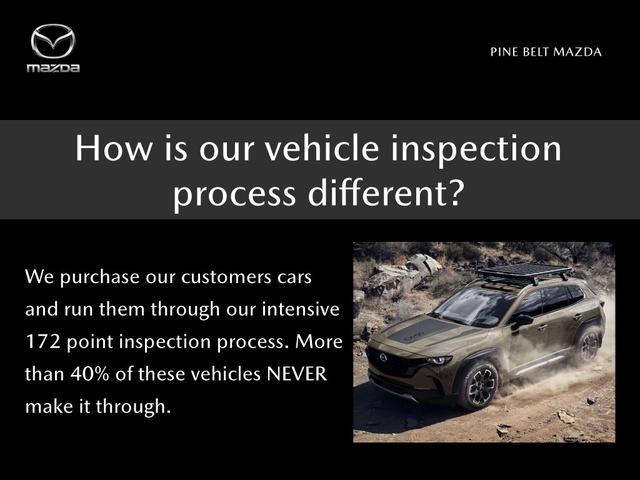 mazda

PINE BELT MAZDA

How is our vehicle inspection process different?

We purchase our customers cars and run them through our intensive 172 point inspection process. More than 40% of these vehicles NEVER make it through.